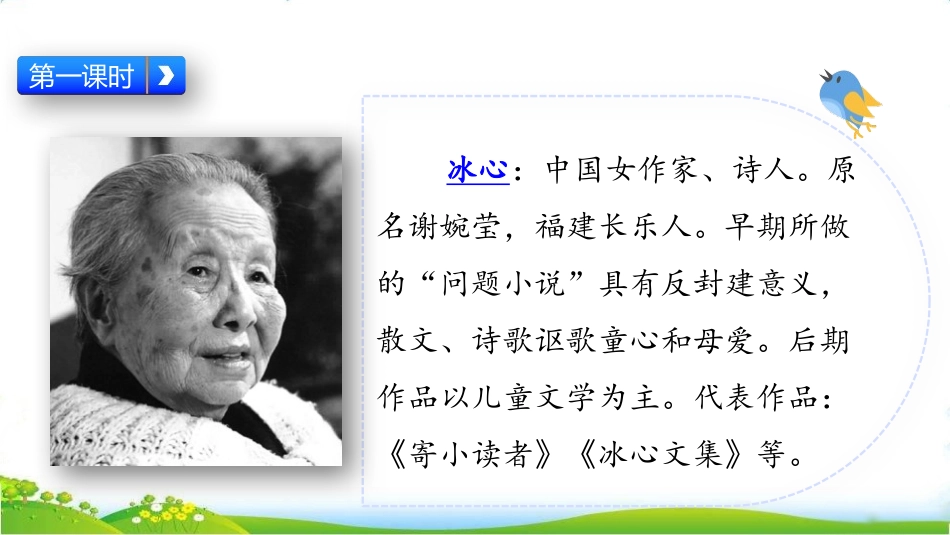 第一课时

冰心：中国女作家、诗人。原名谢婉莹，福建长乐人。早期所做的“问题小说”具有反封建意义，散文、诗歌讴歌童心和母爱。后期作品以儿童文学为主。代表作品：《寄小读者》《冰心文集》等。